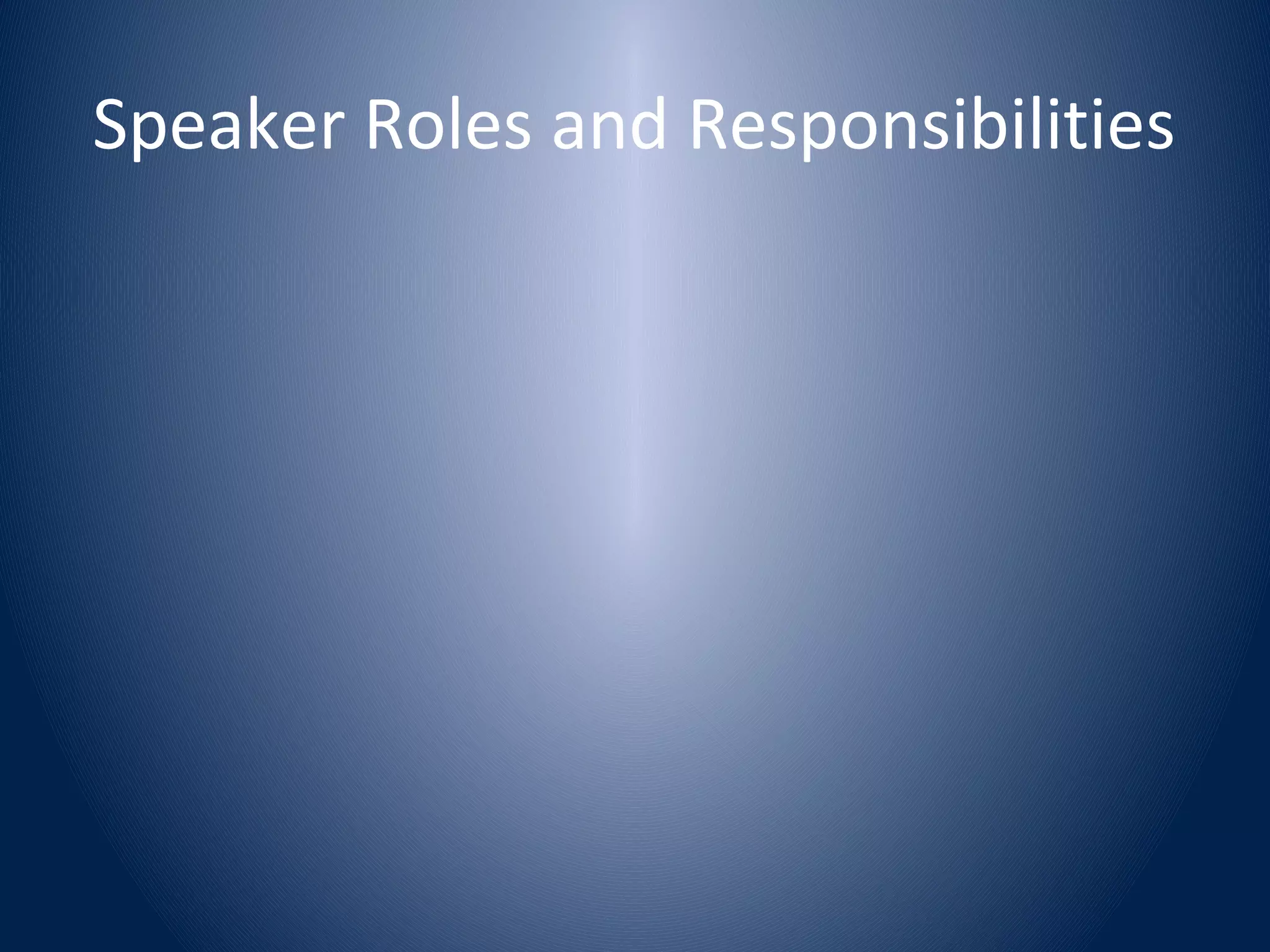 Speaker Roles and Responsibilities